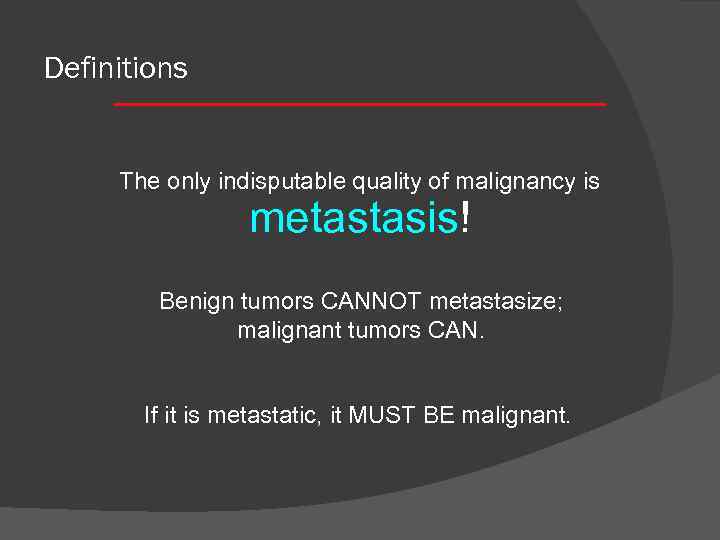 Definitions

The only indisputable quality of malignancy is metastasis!

Benign tumors CANNOT metastasize; malignant tumors CAN.

If it is metastatic, it MUST BE malignant.